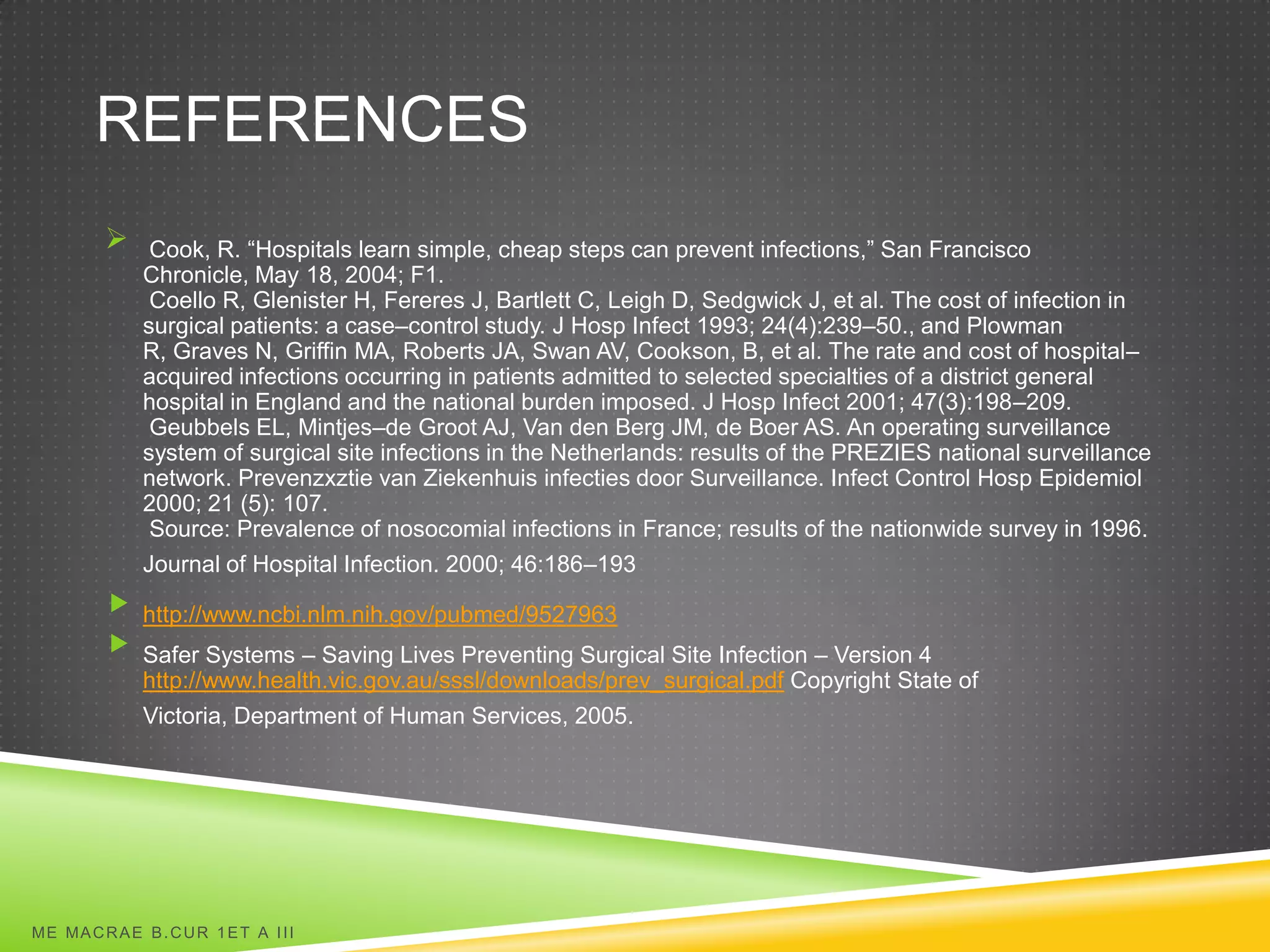 REFERENCES

Cook, R. “Hospitals learn simple, cheap steps can prevent infections,” San Francisco Chronicle, May 18, 2004; F1.
Coello R, Glenister H, Fereres J, Bartlett C, Leigh D, Sedgwick J, et al. The cost of infection in surgical patients: a case–control study. J Hosp Infect 1993; 24(4):239–50., and Plowman R, Graves N, Griffin MA, Roberts JA, Swan AV, Cookson, B, et al. The rate and cost of hospital–acquired infections occurring in patients admitted to selected specialties of a district general hospital in England and the national burden imposed. J Hosp Infect 2001; 47(3):198–209.
Geubbels EL, Mintjes–de Groot AJ, Van den Berg JM, de Boer AS. An operating surveillance system of surgical site infections in the Netherlands: results of the PREZIES national surveillance network. Prevenzxztie van Ziekenhuis infecties door Surveillance. Infect Control Hosp Epidemiol 2000; 21 (5): 107.
Source: Prevalence of nosocomial infections in France; results of the nationwide survey in 1996. Journal of Hospital Infection. 2000; 46:186–193

http://www.ncbi.nlm.nih.gov/pubmed/9527963

Safer Systems – Saving Lives Preventing Surgical Site Infection – Version 4 http://www.health.vic.gov.au/sssl/downloads/prev_surgical.pdf Copyright State of Victoria, Department of Human Services, 2005.

ME MACRAE B.CUR 1ET A III